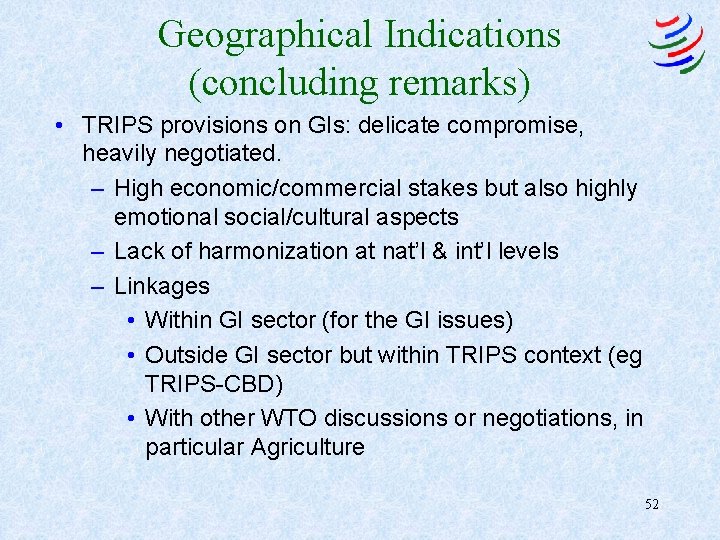 Geographical Indications (concluding remarks)

• TRIPS provisions on GIs: delicate compromise, heavily negotiated.

– High economic/commercial stakes but also highly emotional social/cultural aspects

– Lack of harmonization at nat'l & int'l levels

– Linkages

• Within GI sector (for the GI issues)

• Outside GI sector but within TRIPS context (eg TRIPS-CBD)

• With other WTO discussions or negotiations, in particular Agriculture

52